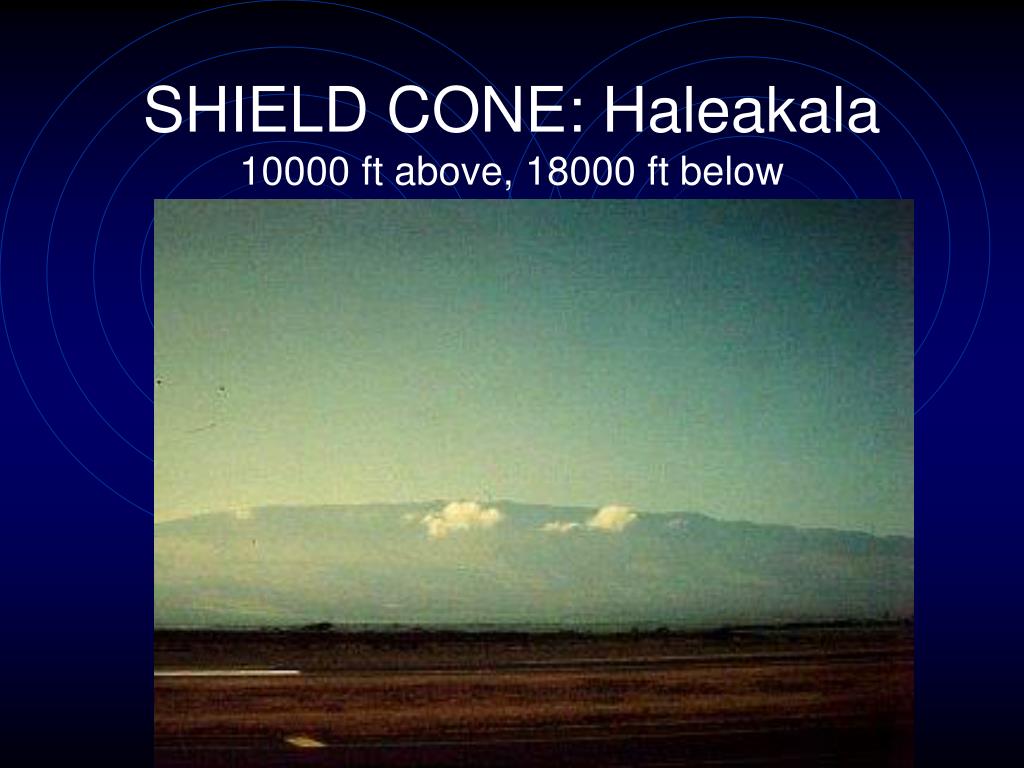 SHIELD CONE: Haleakala
10000 ft above, 18000 ft below